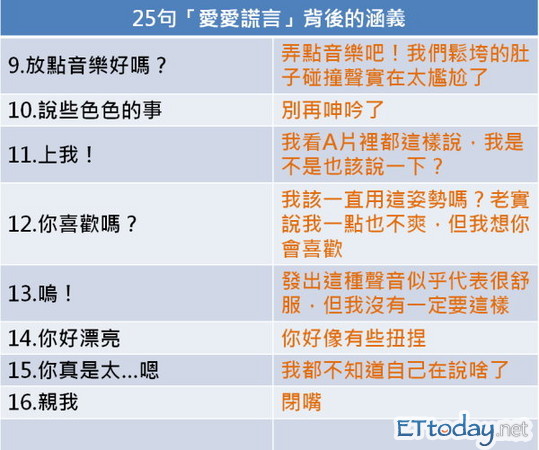 | 25句「愛愛謊言」背後的涵義 | |
|---|---|
| 9.放點音樂好嗎？ | 弄點音樂吧！我們鬆垮的肚子碰撞聲實在太尷尬了 |
| 10.說些色色的事 | 別再呻吟了 |
| 11.上我！ | 我看A片裡都這樣說，我是不是也該說一下？ |
| 12.你喜歡嗎？ | 我該一直用這姿勢嗎？老實說我一點也不爽，但我想你會喜歡 |
| 13.嗚！ | 發出這種聲音似乎代表很舒服，但我沒有一定要這樣 |
| 14.你好漂亮 | 你好像有些扭捏 |
| 15.你真是太...嗯 | 我都不知道自己在說啥了 |
| 16.親我 | 閉嘴 |
| | |

ETtoday.net